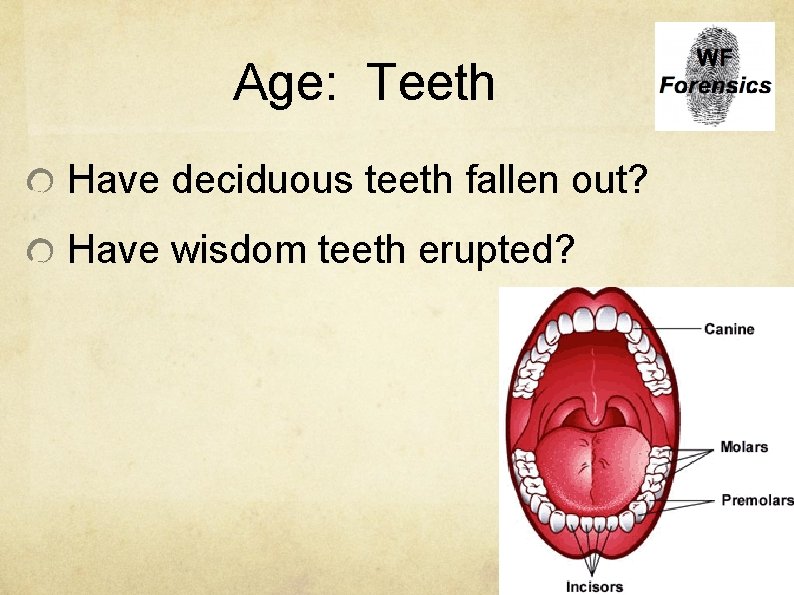 Age: Teeth

WF
Forensics

Have deciduous teeth fallen out?

Have wisdom teeth erupted?

Canine

Molars

Premolars

Incisors